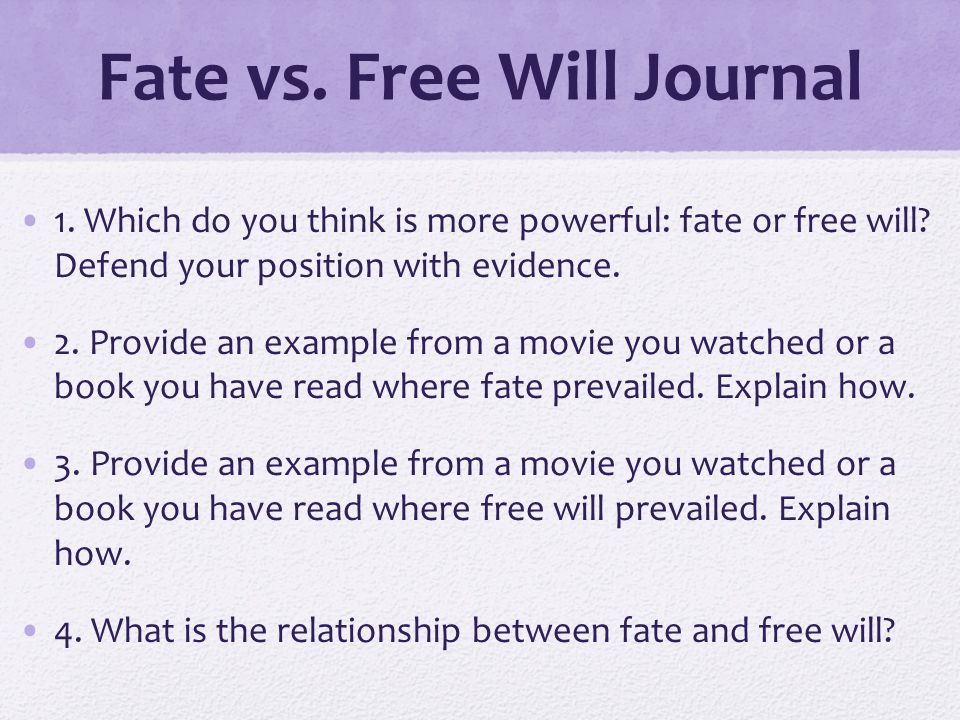 Fate vs. Free Will Journal

• 1. Which do you think is more powerful: fate or free will? Defend your position with evidence.

• 2. Provide an example from a movie you watched or a book you have read where fate prevailed. Explain how.

• 3. Provide an example from a movie you watched or a book you have read where free will prevailed. Explain how.

• 4. What is the relationship between fate and free will?